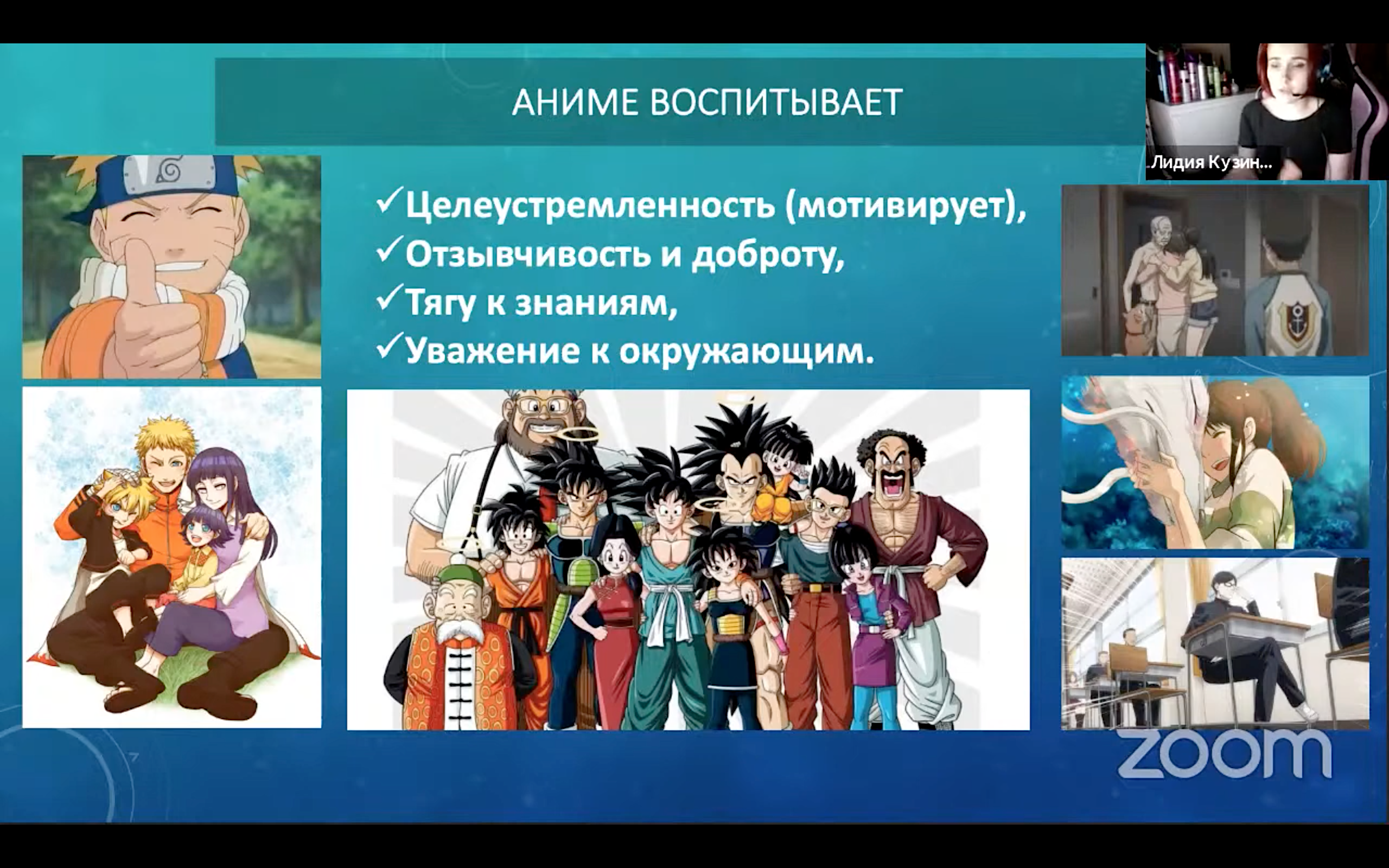 АНИМЕ ВОСПИТЫВАЕТ

Лидия Кузин...

✓Целеустремленность (мотивирует),
✓Отзывчивость и доброту,
✓Тягу к знаниям,
✓Уважение к окружающим.

zoom